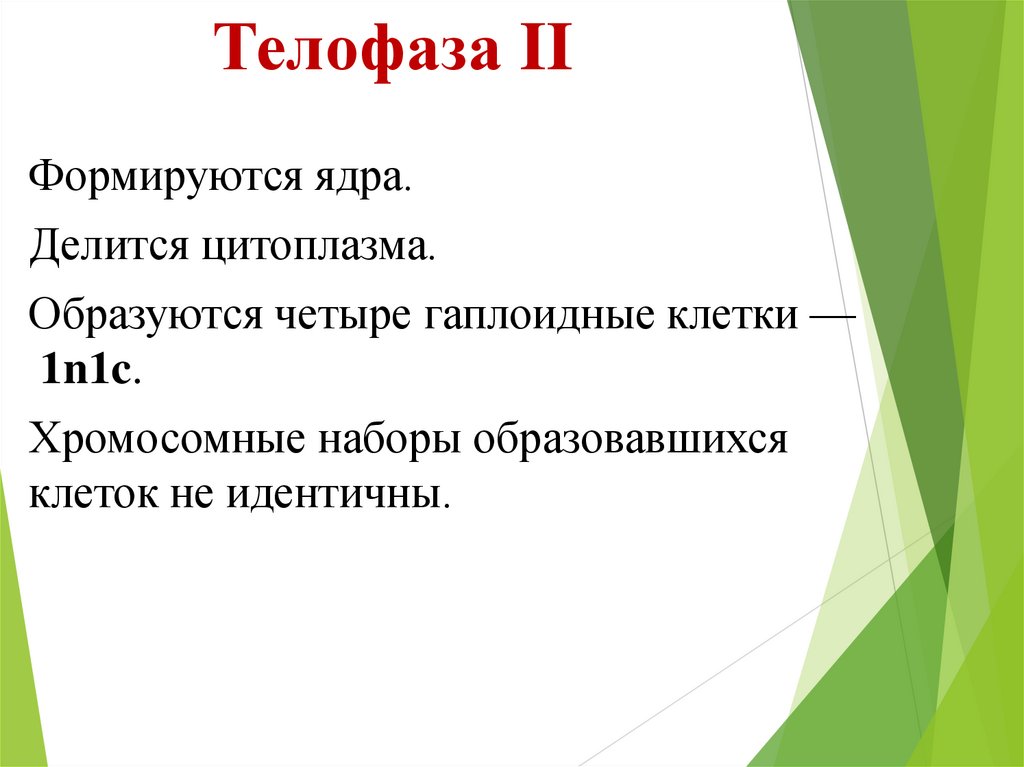 Телофаза II

Формируются ядра.

Делится цитоплазма.

Образуются четыре гаплоидные клетки — 1n1c.

Хромосомные наборы образовавшихся клеток не идентичны.